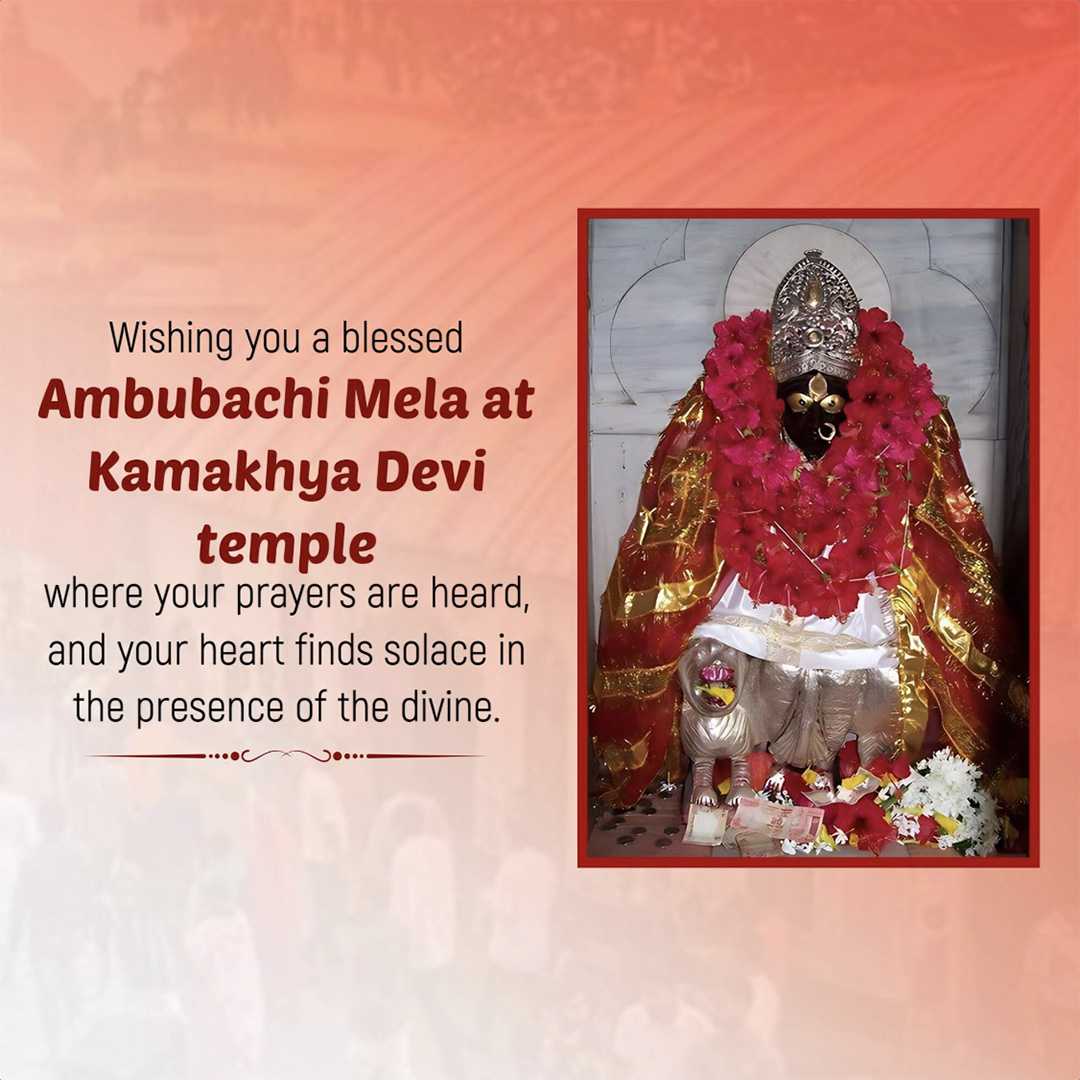 Wishing you a blessed
Ambubachi Mela at Kamakhya Devi temple
where your prayers are heard, and your heart finds solace in the presence of the divine.